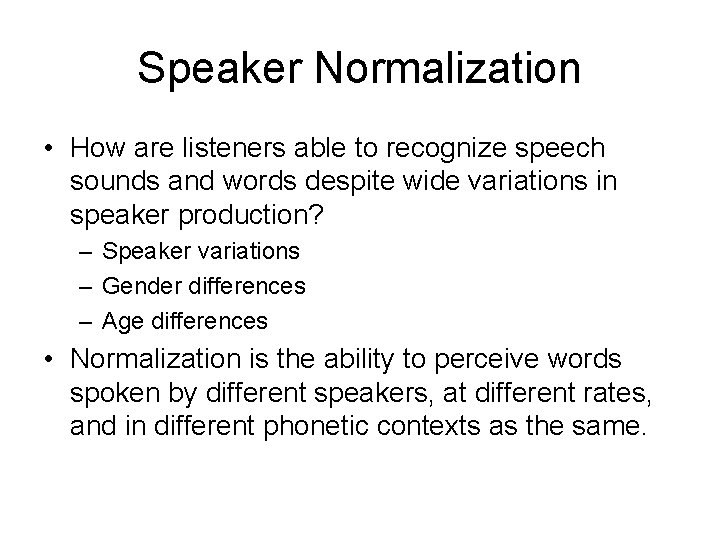 Speaker Normalization

• How are listeners able to recognize speech sounds and words despite wide variations in speaker production?
– Speaker variations
– Gender differences
– Age differences

• Normalization is the ability to perceive words spoken by different speakers, at different rates, and in different phonetic contexts as the same.